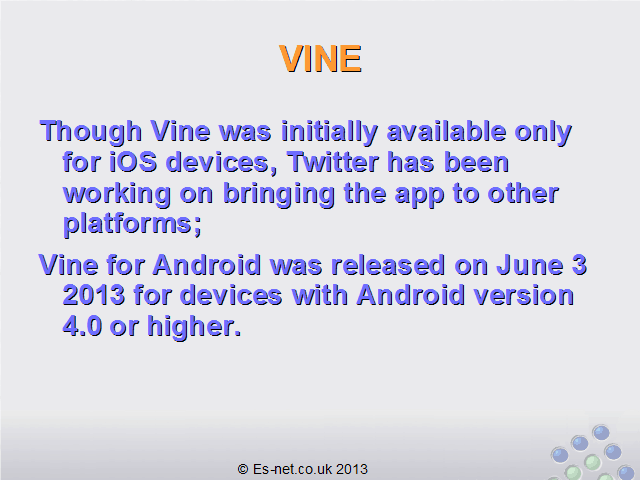 VINE

Though Vine was initially available only for iOS devices, Twitter has been working on bringing the app to other platforms;

Vine for Android was released on June 3 2013 for devices with Android version 4.0 or higher.

© Es-net.co.uk 2013